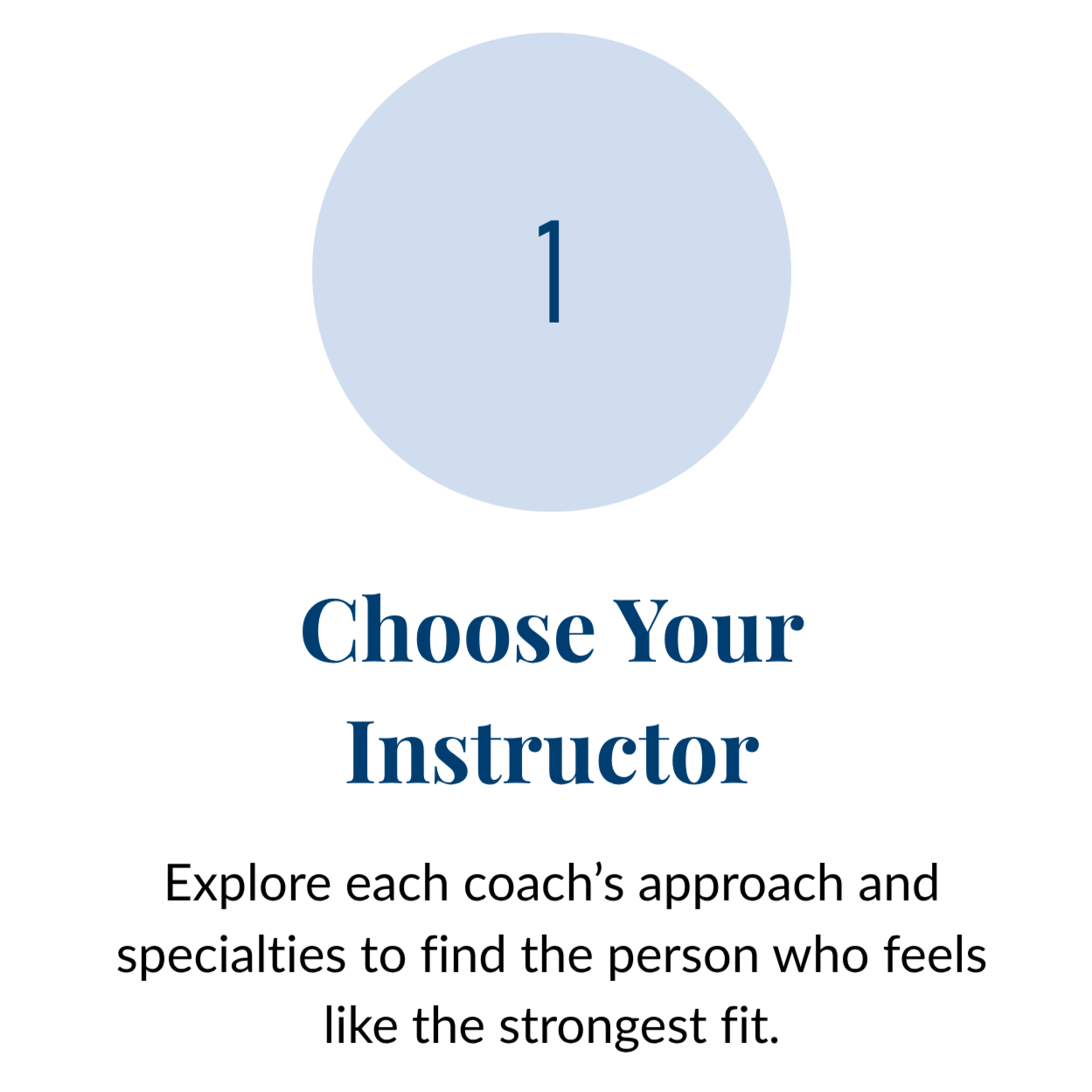 1

Choose Your Instructor

Explore each coach's approach and specialties to find the person who feels like the strongest fit.